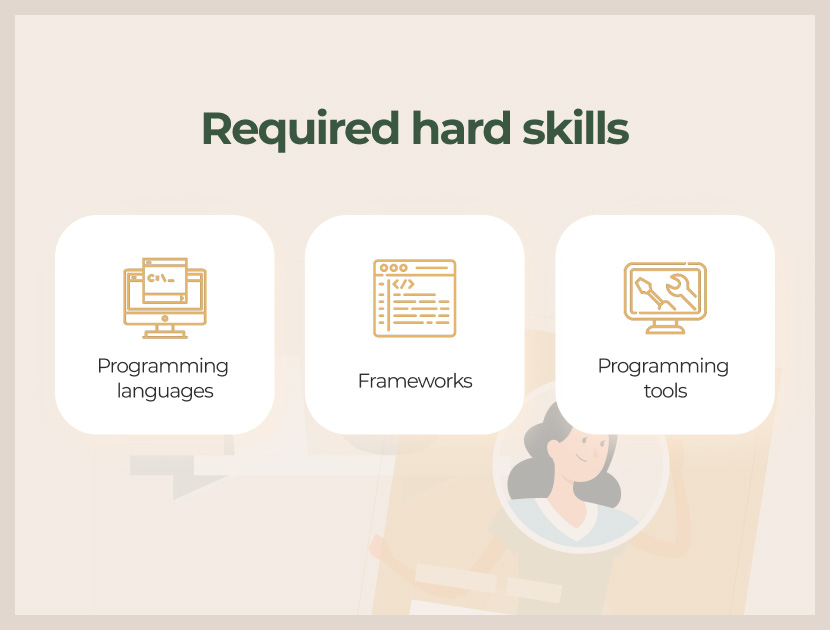 Required hard skills

C:\_

Programming languages

</>

Frameworks

Programming tools